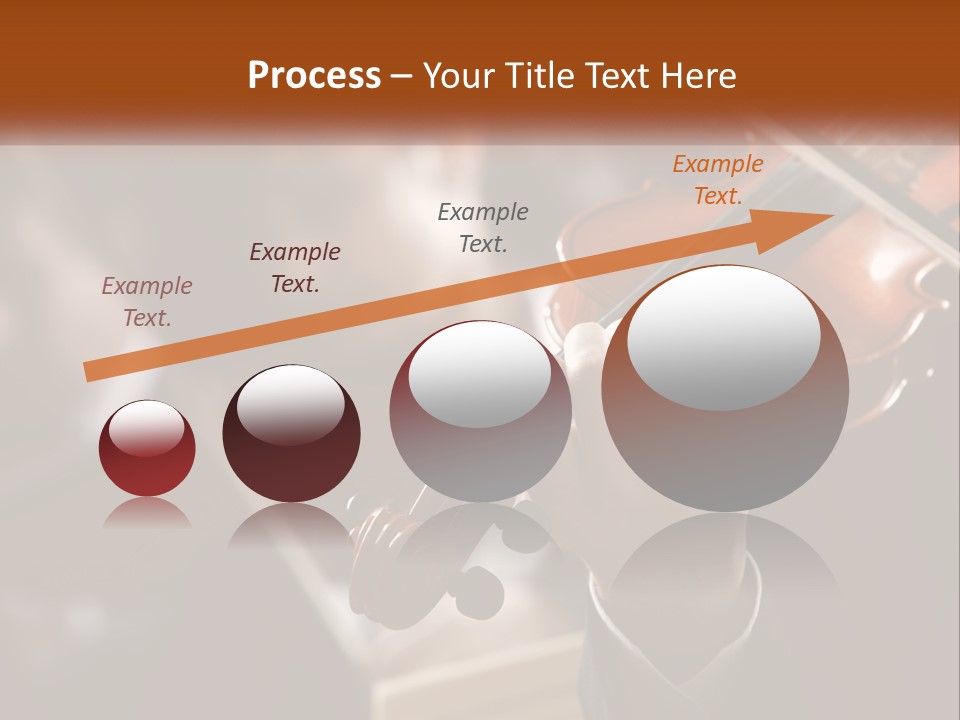 Process – Your Title Text Here

Example Text.

Example Text.

Example Text.

Example Text.